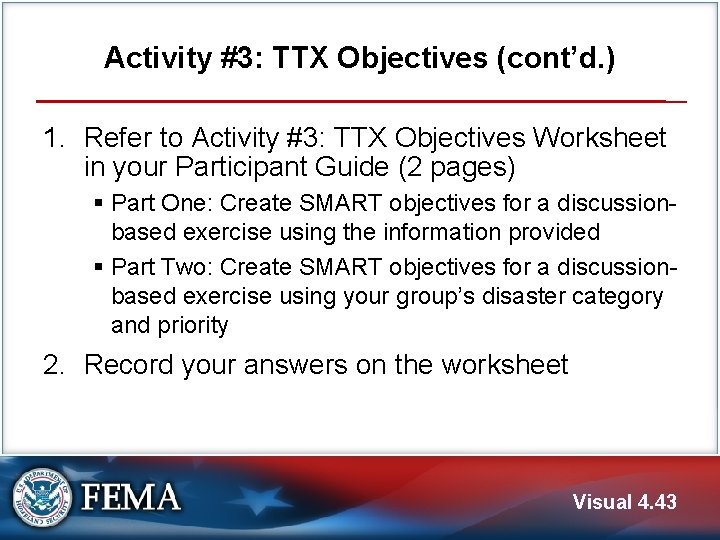 Activity #3: TTX Objectives (cont'd.)

1. Refer to Activity #3: TTX Objectives Worksheet in your Participant Guide (2 pages)

▪ Part One: Create SMART objectives for a discussion-based exercise using the information provided

▪ Part Two: Create SMART objectives for a discussion-based exercise using your group's disaster category and priority

2. Record your answers on the worksheet

U.S. DEPARTMENT OF HOMELAND SECURITY

FEMA

Visual 4.43